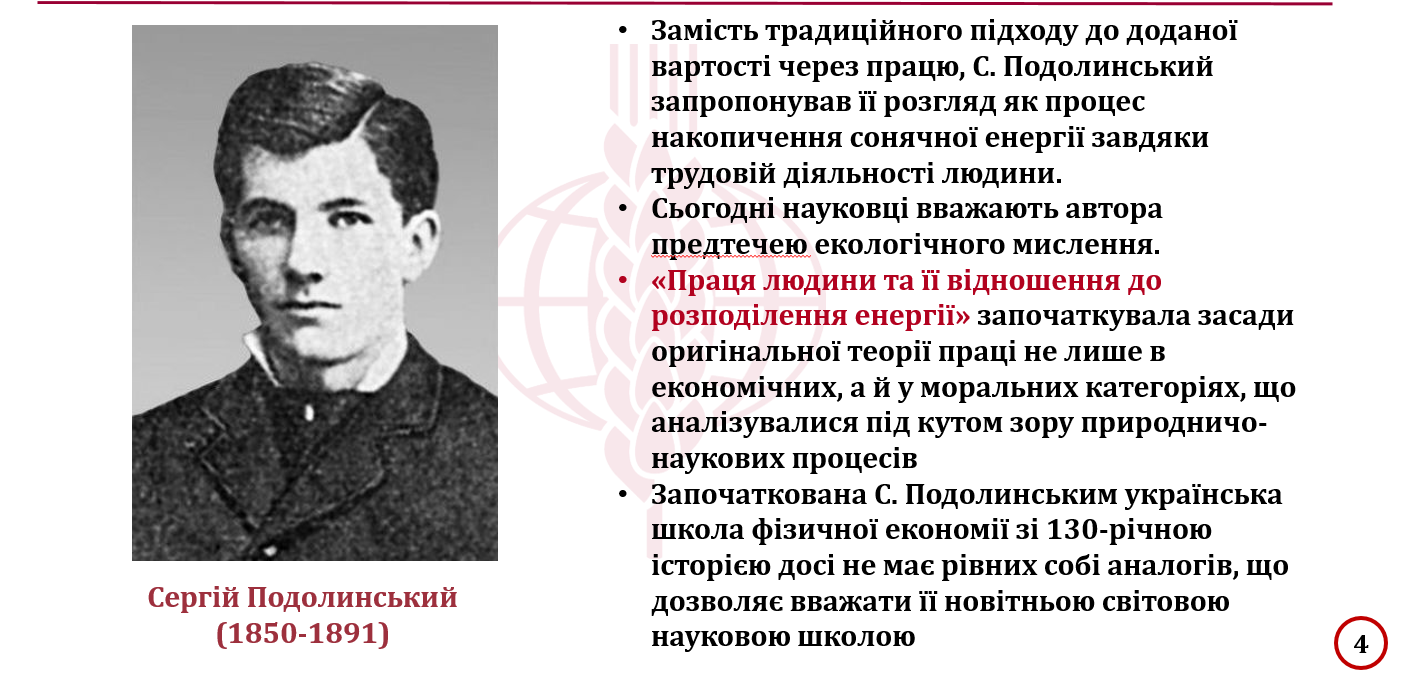 Сергій Подолинський
(1850-1891)

• Замість традиційного підходу до доданої вартості через працю, С. Подолинський запропонував її розгляд як процес накопичення сонячної енергії завдяки трудовій діяльності людини.
• Сьогодні науковці вважають автора предтечею екологічного мислення.
• «Праця людини та її відношення до розподілення енергії» започаткувала засади оригінальної теорії праці не лише в економічних, а й у моральних категоріях, що аналізувалися під кутом зору природничо-наукових процесів
• Започаткована С. Подолинським українська школа фізичної економії зі 130-річною історією досі не має рівних собі аналогів, що дозволяє вважати її новітньою світовою науковою школою

4